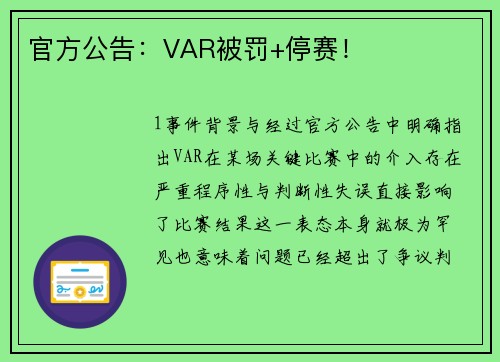 官方公告：VAR被罚+停赛！

1事件背景与经过官方公告中明确指出VAR在某场关键比赛中的介入存在严重程序性与判断性失误直接影响了比赛结果这一表态本身就极为罕见也意味着问题已经超出了争议判